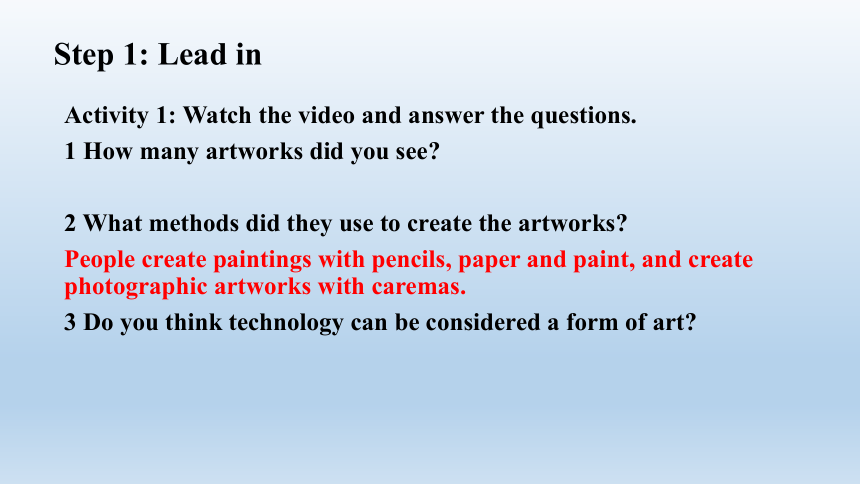 Step 1: Lead in

Activity 1: Watch the video and answer the questions.

1 How many artworks did you see?

2 What methods did they use to create the artworks?

People create paintings with pencils, paper and paint, and create photographic artworks with caremas.

3 Do you think technology can be considered a form of art?